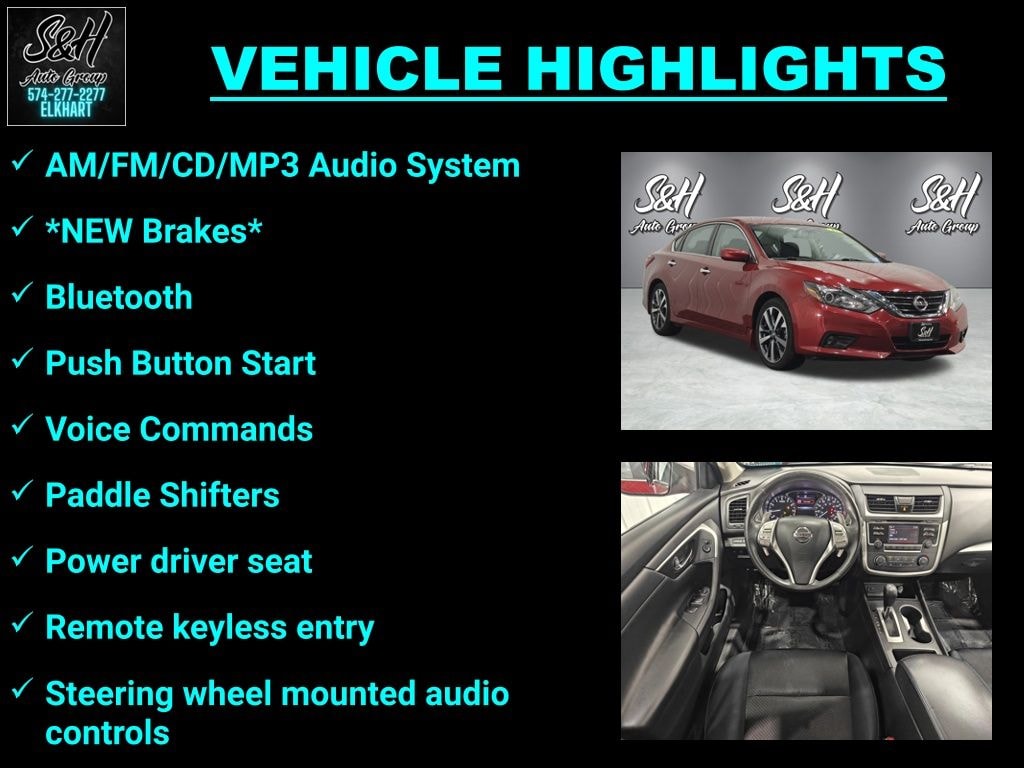 S&H
Auto Group
574-277-2277
ELKHART

VEHICLE HIGHLIGHTS

✓ AM/FM/CD/MP3 Audio System
✓ *NEW Brakes*
✓ Bluetooth
✓ Push Button Start
✓ Voice Commands
✓ Paddle Shifters
✓ Power driver seat
✓ Remote keyless entry
✓ Steering wheel mounted audio controls

S&H Auto Group
S&H Auto Group
S&H Auto Group
S&H